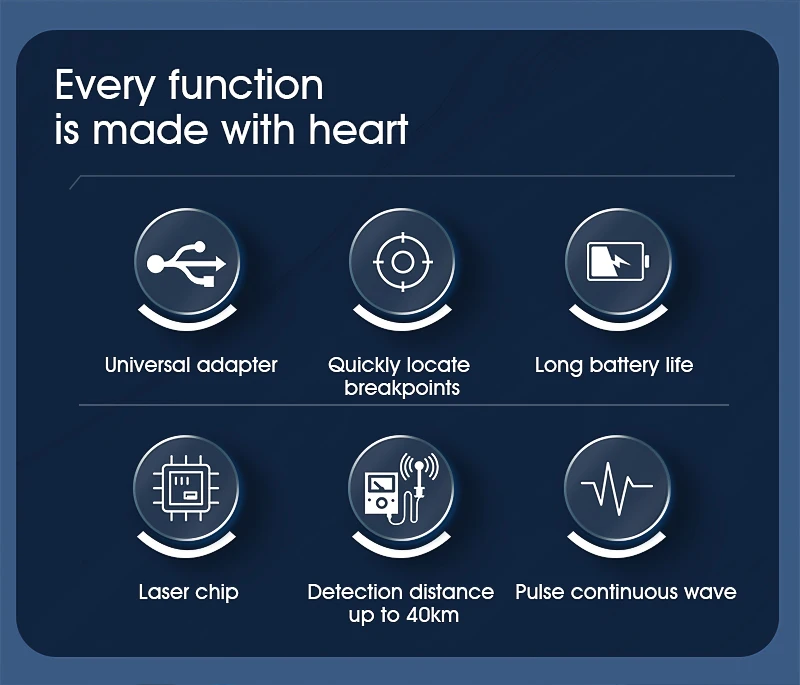 Every function
is made with heart

Universal adapter

Quickly locate breakpoints

Long battery life

Laser chip

Detection distance up to 40km

Pulse continuous wave